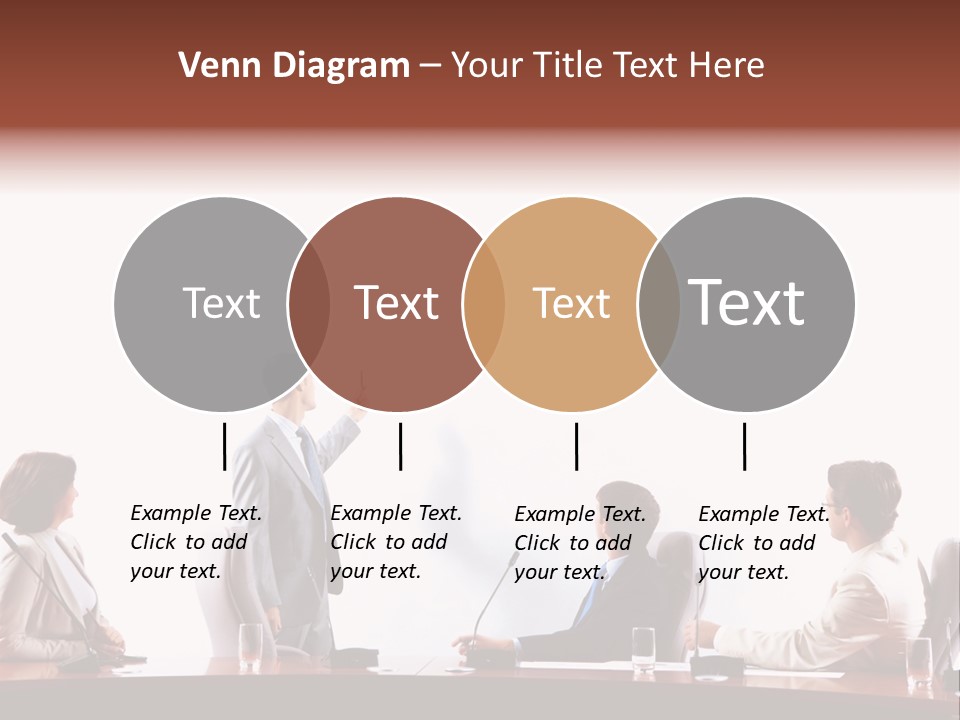 Venn Diagram – Your Title Text Here

Text

Text

Text

Text

Example Text. Click to add your text.

Example Text. Click to add your text.

Example Text. Click to add your text.

Example Text. Click to add your text.